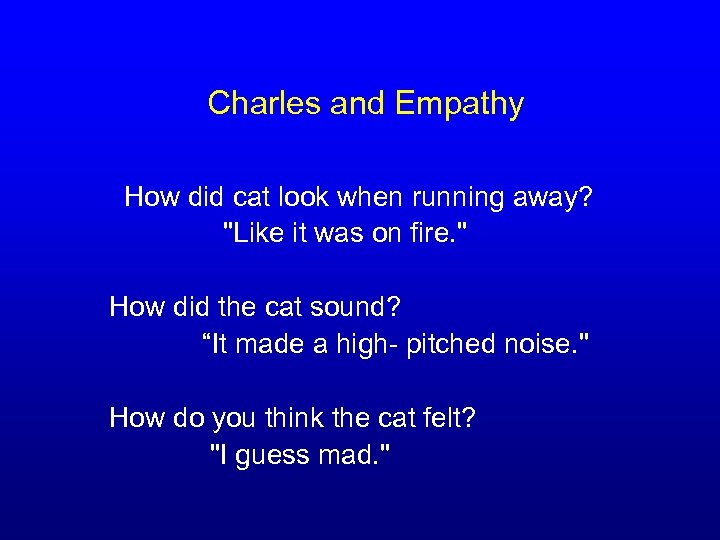 Charles and Empathy

How did cat look when running away?
"Like it was on fire."

How did the cat sound?
“It made a high- pitched noise."

How do you think the cat felt?
"I guess mad."